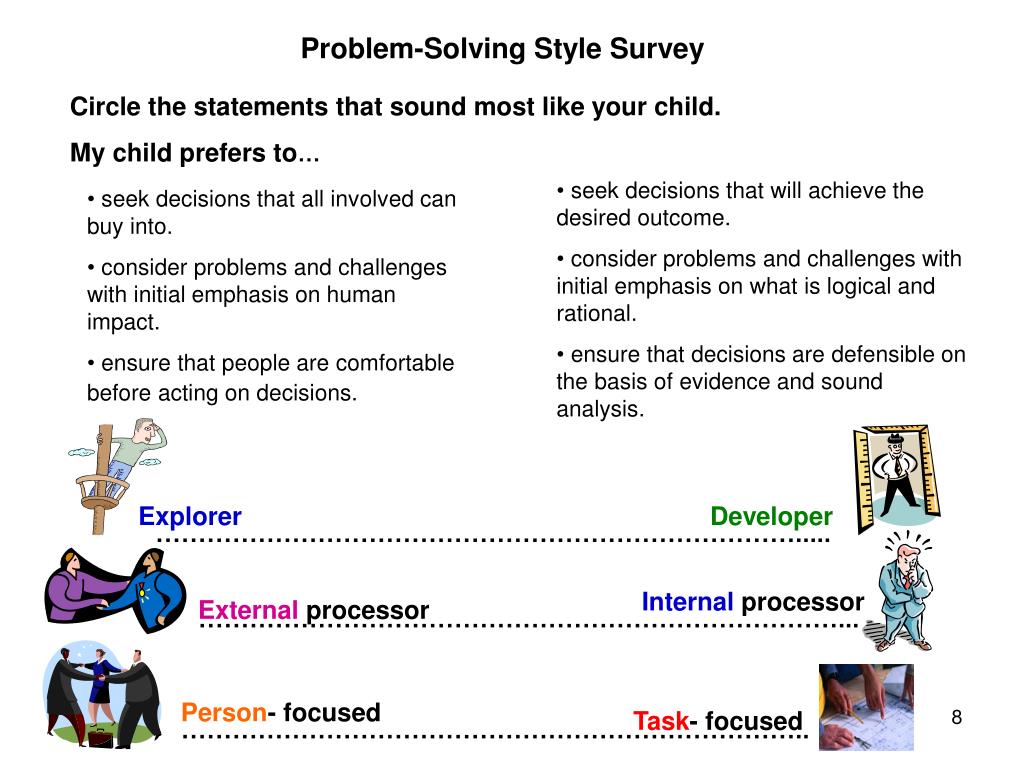 Problem-Solving Style Survey

Circle the statements that sound most like your child.

My child prefers to...

• seek decisions that all involved can buy into.

• consider problems and challenges with initial emphasis on human impact.

• ensure that people are comfortable before acting on decisions.

• seek decisions that will achieve the desired outcome.

• consider problems and challenges with initial emphasis on what is logical and rational.

• ensure that decisions are defensible on the basis of evidence and sound analysis.

Explorer

Developer

External processor

Internal processor

Person- focused

Task- focused

8